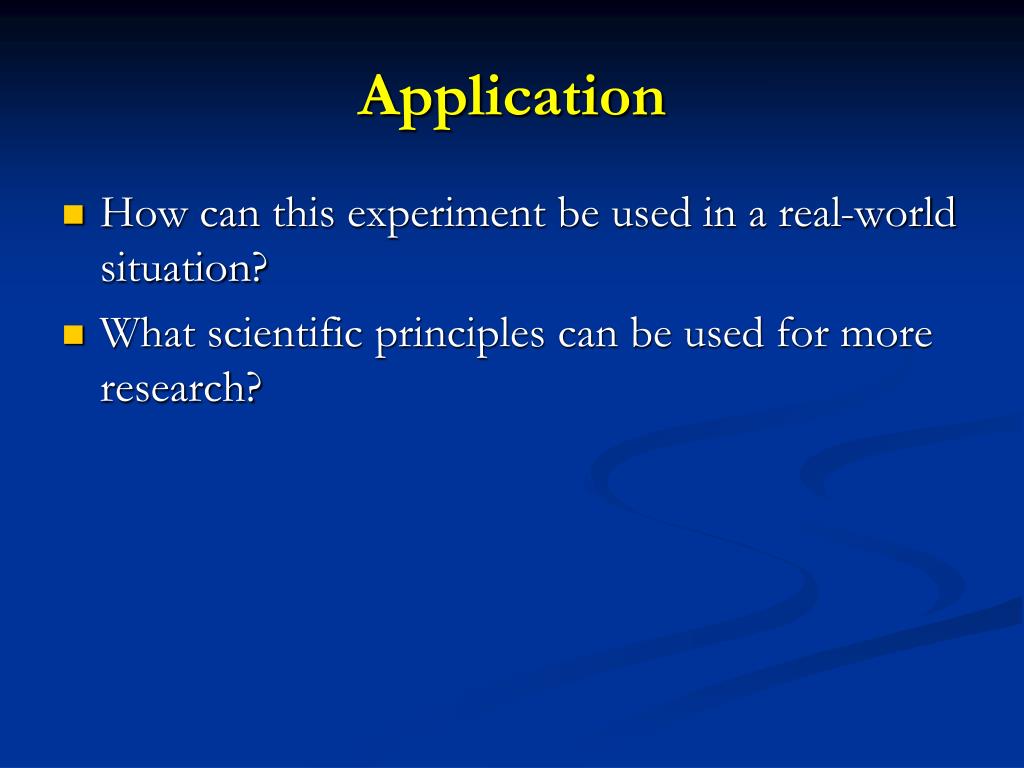 Application

- How can this experiment be used in a real-world situation?
- What scientific principles can be used for more research?